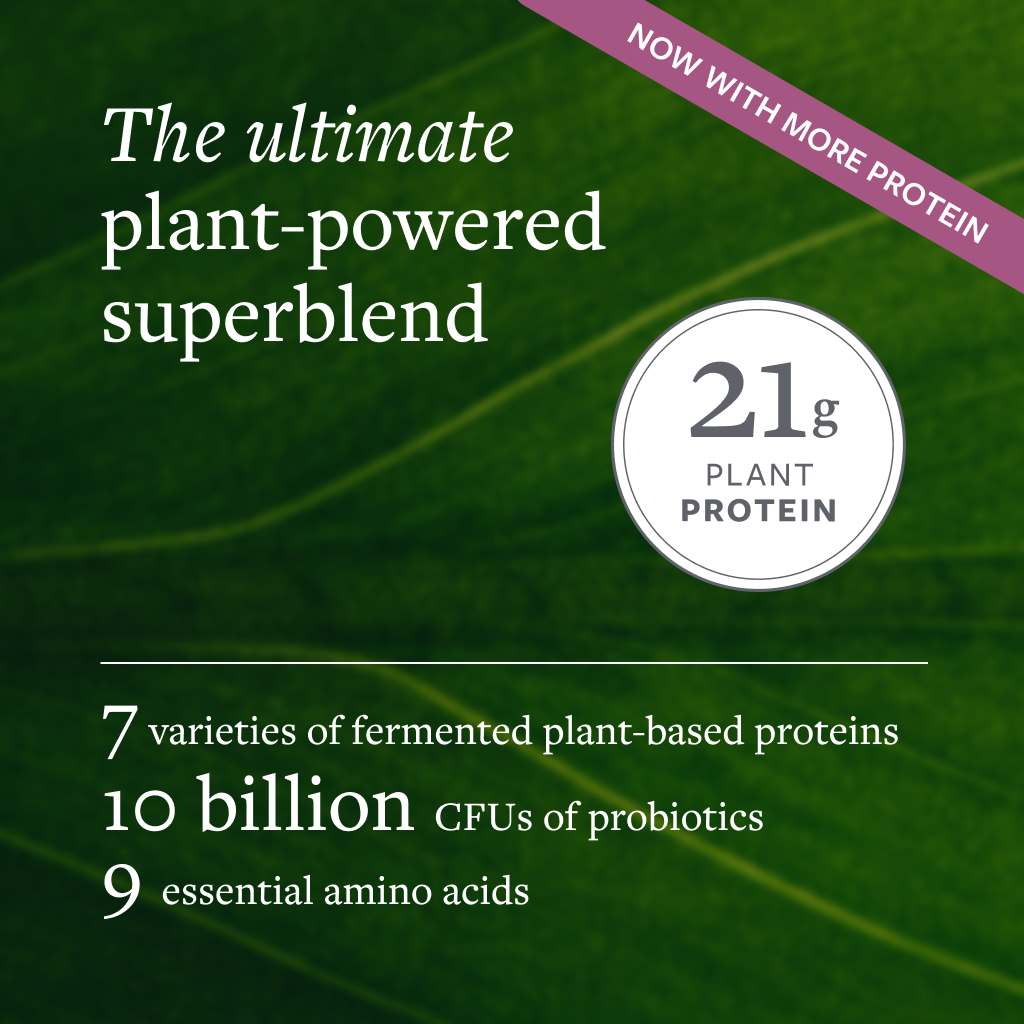 NOW WITH MORE PROTEIN

The ultimate plant-powered superblend

21g
PLANT
PROTEIN

7 varieties of fermented plant-based proteins
10 billion CFUs of probiotics
9 essential amino acids